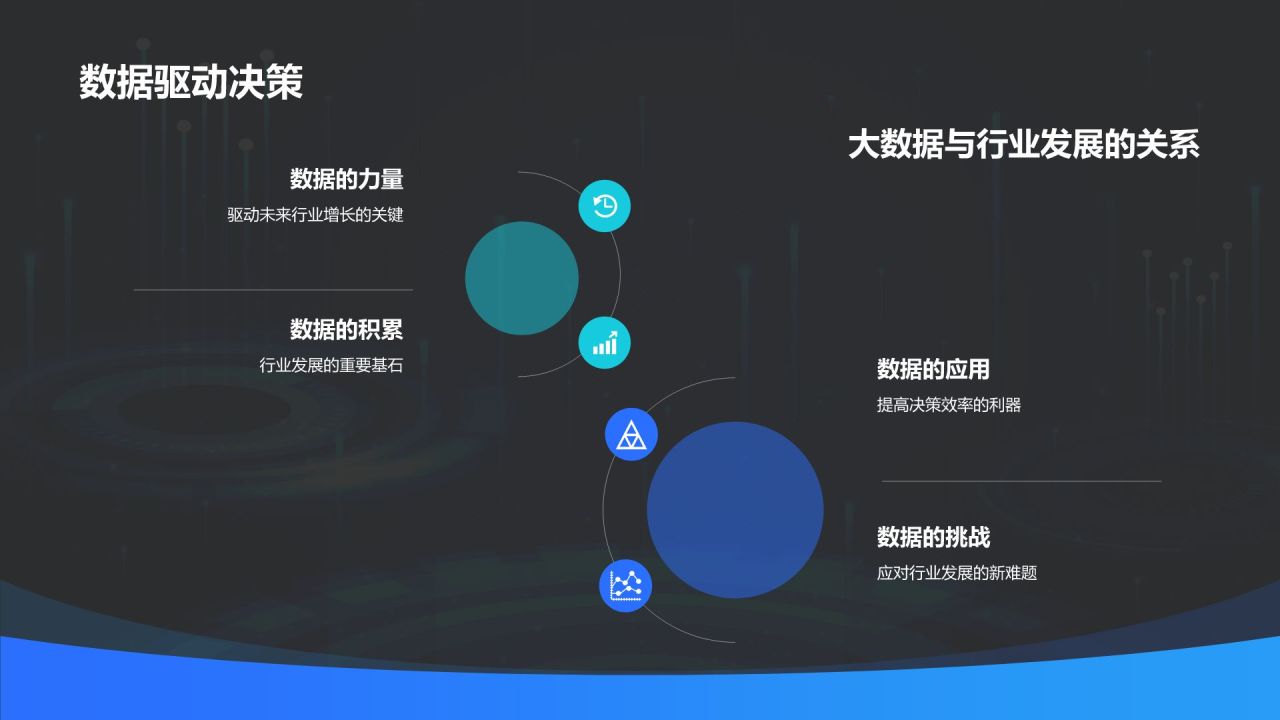 数据驱动决策

大数据与行业发展的关系

数据的力量

驱动未来行业增长的关键

数据的积累

行业发展的重要基石

数据的应用

提高决策效率的利器

数据的挑战

应对行业发展的新难题